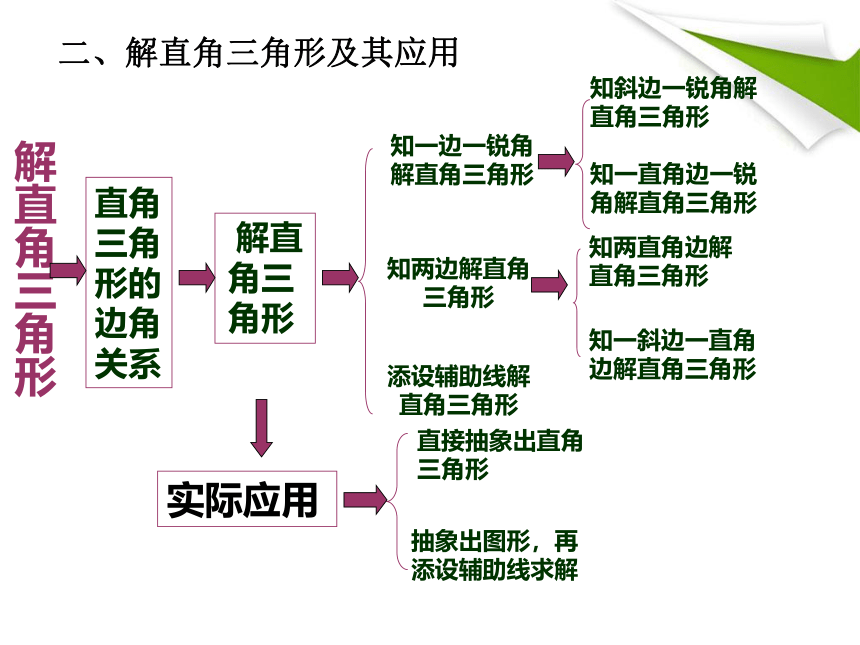 二、解直角三角形及其应用

解直角三角形

直角三角形的边角关系

解直角三角形

知一边一锐角解直角三角形

知斜边一锐角解直角三角形

知一直角边一锐角解直角三角形

知两边解直角三角形

知两直角边解直角三角形

知一斜边一直角边解直角三角形

添设辅助线解直角三角形

实际应用

直接抽象出直角三角形

抽象出图形，再添设辅助线求解